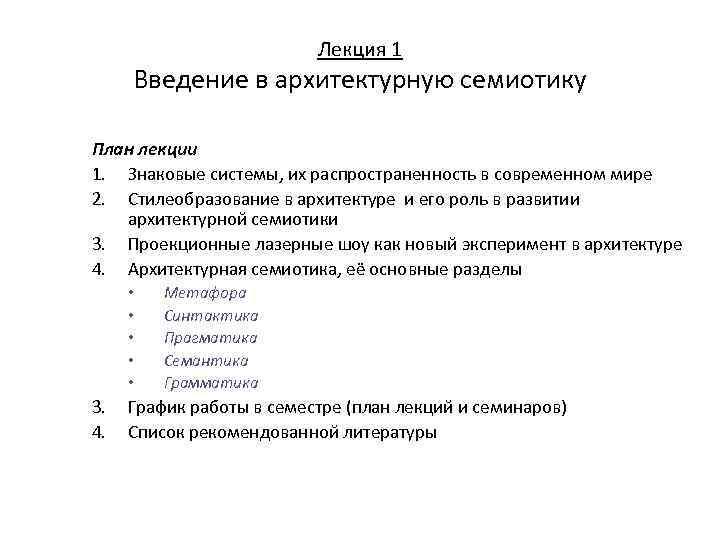 Лекция 1
Введение в архитектурную семиотику

План лекции
1. Знаковые системы, их распространенность в современном мире
2. Стилеобразование в архитектуре и его роль в развитии архитектурной семиотики
3. Проекционные лазерные шоу как новый эксперимент в архитектуре
4. Архитектурная семиотика, её основные разделы
• Метафора
• Синтактика
• Прагматика
• Семантика
• Грамматика
3. График работы в семестре (план лекций и семинаров)
4. Список рекомендованной литературы